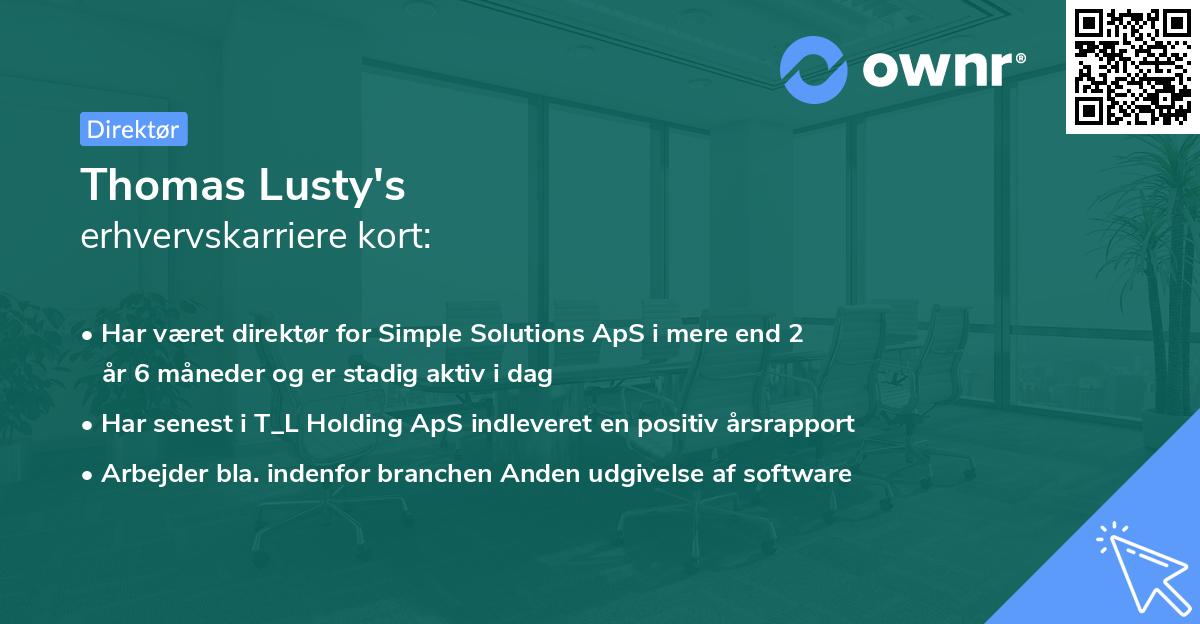 ownr®

Direktør

Thomas Lusty's
erhvervskarriere kort:

• Har været direktør for Simple Solutions ApS i mere end 2 år 6 måneder og er stadig aktiv i dag

• Har senest i T_L Holding ApS indleveret en positiv årsrapport

• Arbejder bla. indenfor branchen Anden udgivelse af software